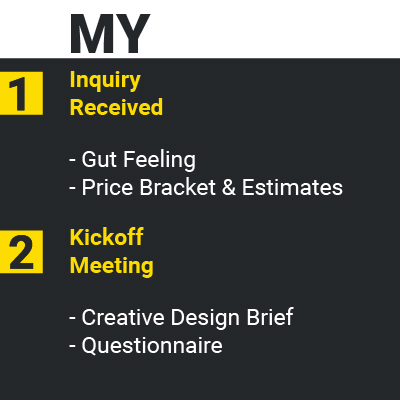 MY

1 Inquiry Received

- Gut Feeling
- Price Bracket & Estimates

2 Kickoff Meeting

- Creative Design Brief
- Questionnaire